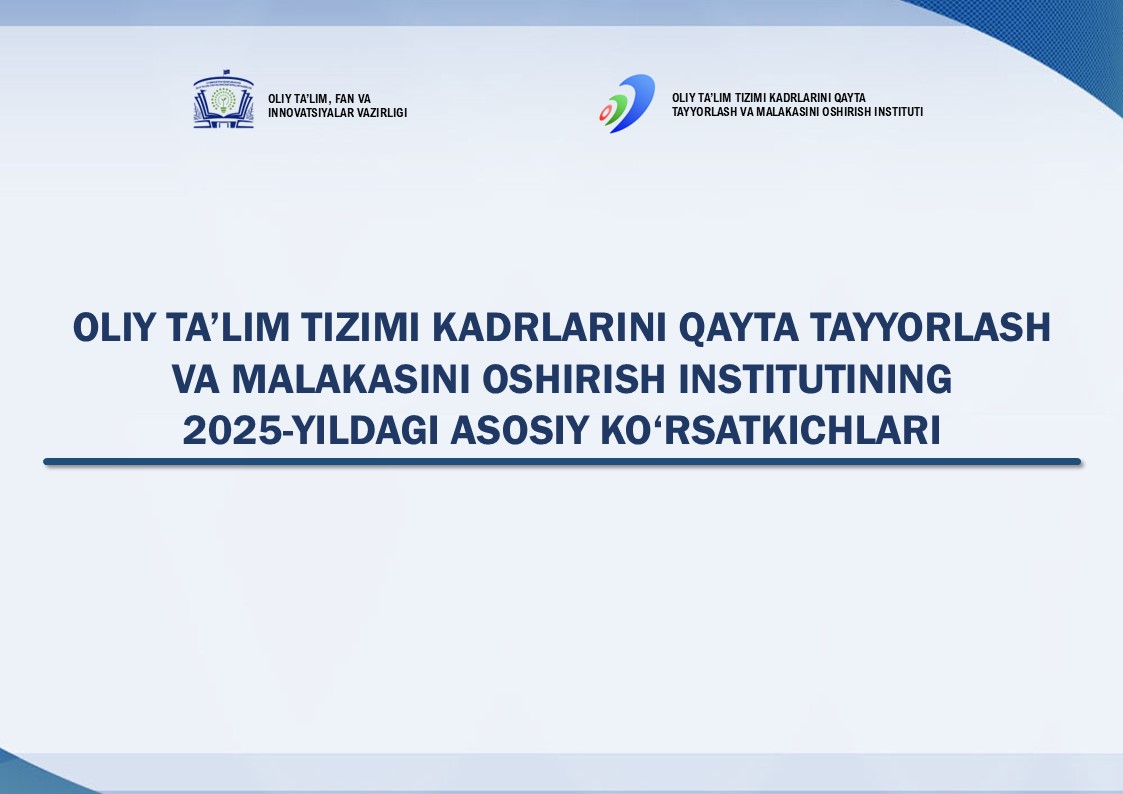 OLIY TA'LIM, FAN VA INNOVATSIYALAR VAZIRLIGI

OLIY TA'LIM TIZIMI KADRLARINI QAYTA TAYYORLASH VA MALAKASINI OSHIRISH INSTITUTI

OLIY TA'LIM TIZIMI KADRLARINI QAYTA TAYYORLASH VA MALAKASINI OSHIRISH INSTITUTINING 2025-YILDAGI ASOSIY KO'RSATKICHLARI